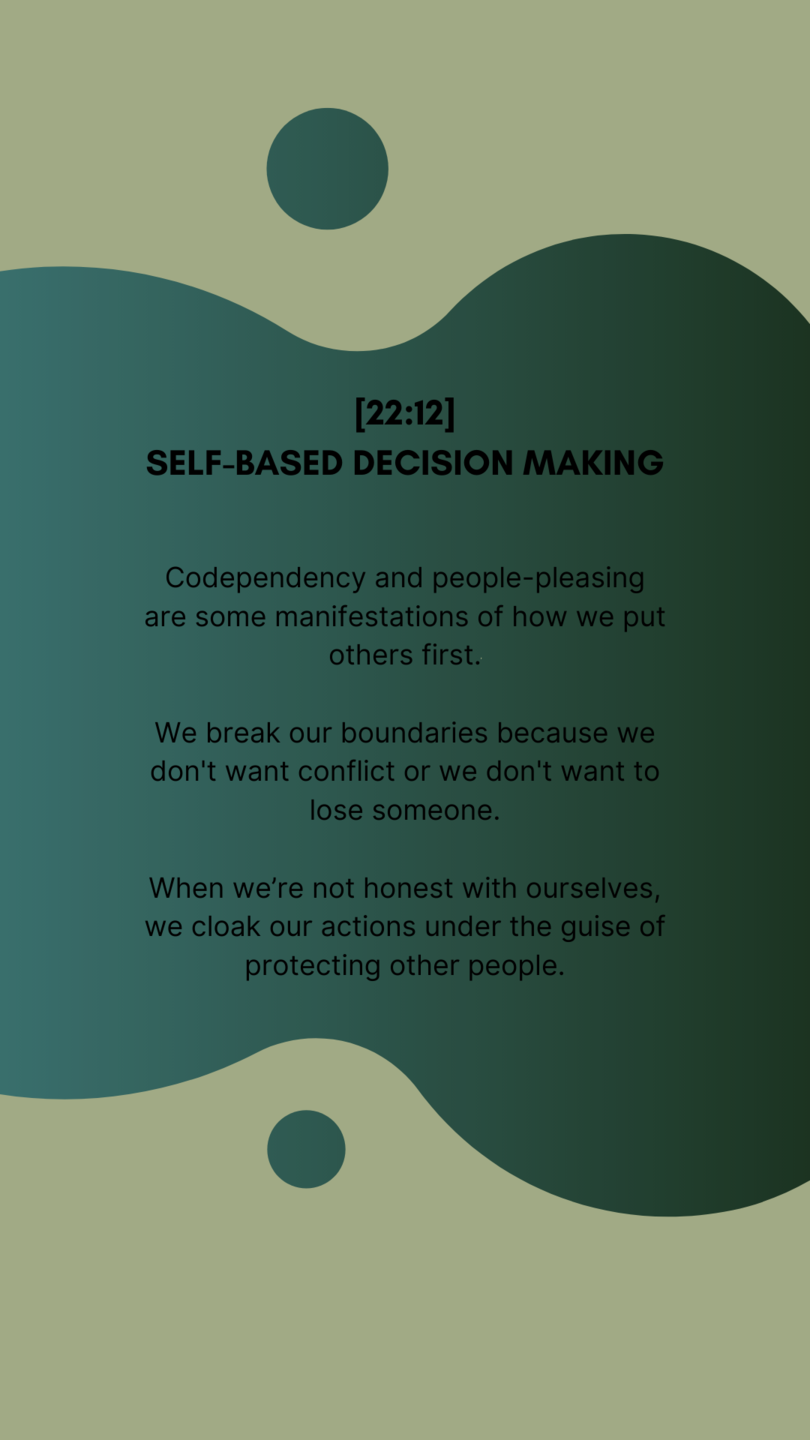 [22:12]
SELF-BASED DECISION MAKING

Codependency and people-pleasing are some manifestations of how we put others first.

We break our boundaries because we don't want conflict or we don't want to lose someone.

When we’re not honest with ourselves, we cloak our actions under the guise of protecting other people.